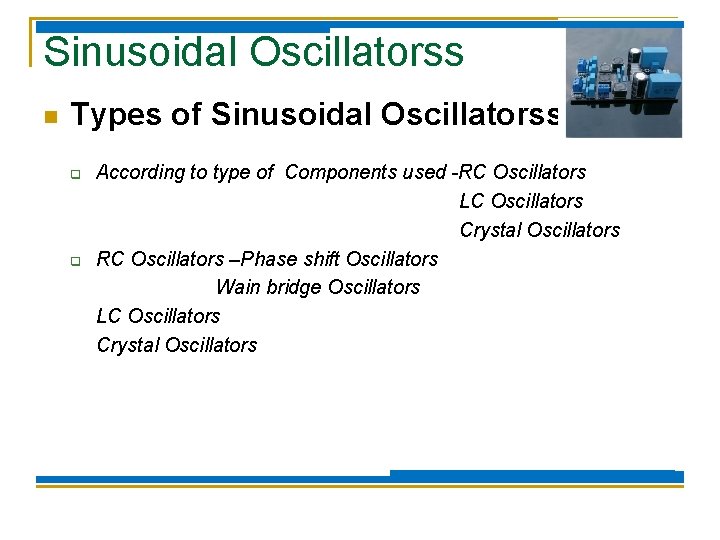 Sinusoidal Oscillatorss

Types of Sinusoidal Oscillatorss

According to type of Components used -RC Oscillators
LC Oscillators
Crystal Oscillators

RC Oscillators –Phase shift Oscillators
Wain bridge Oscillators
LC Oscillators
Crystal Oscillators